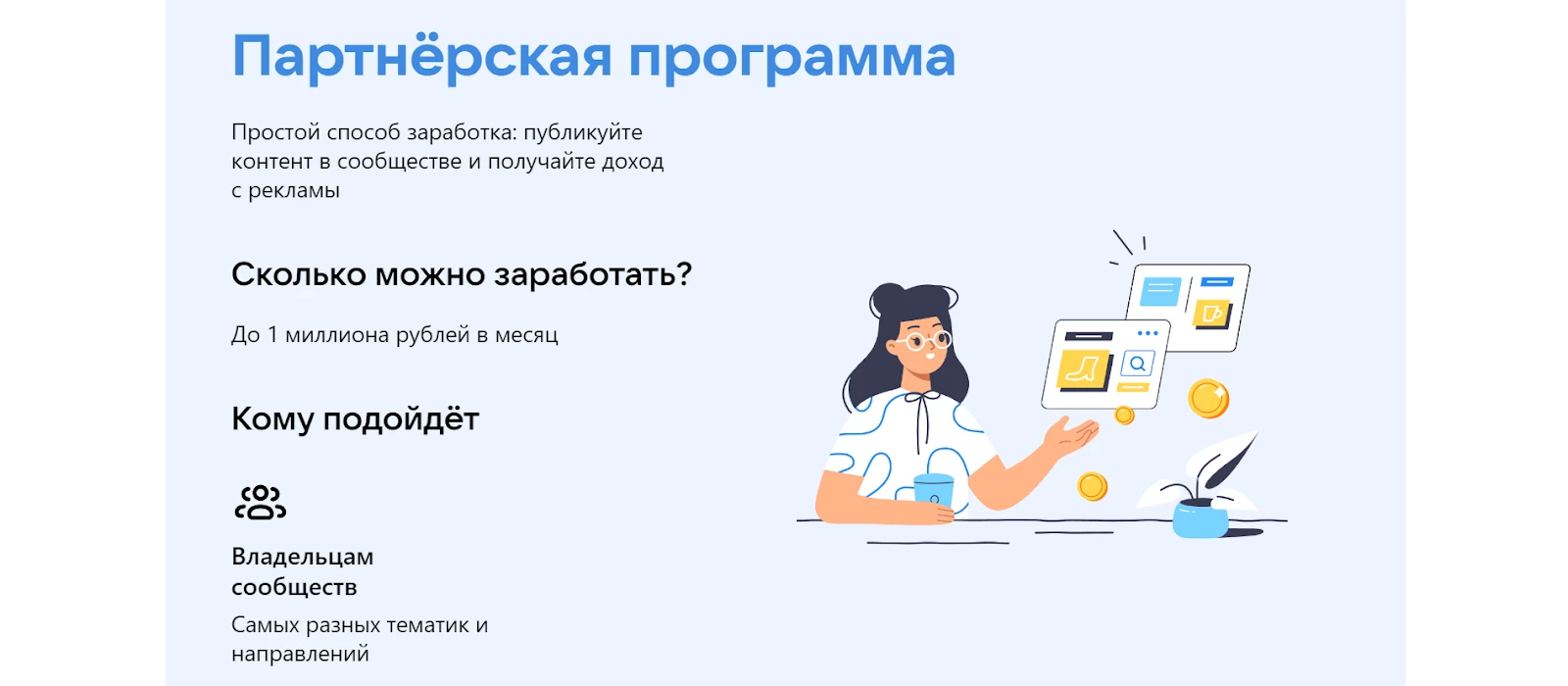 Партнёрская программа

Простой способ заработка: публикуйте контент в сообществе и получайте доход с рекламы

Сколько можно заработать?

До 1 миллиона рублей в месяц

Кому подойдёт

Владельцам сообществ

Самых разных тематик и направлений